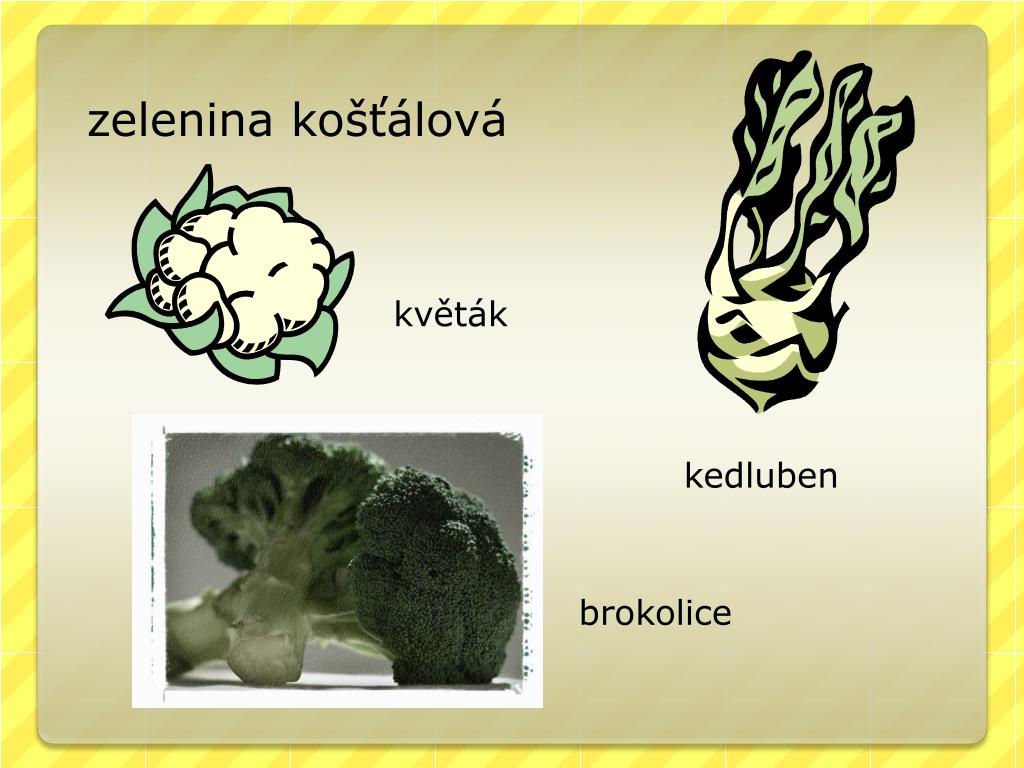 zelenina košťálová

květák

kedluben

brokolice